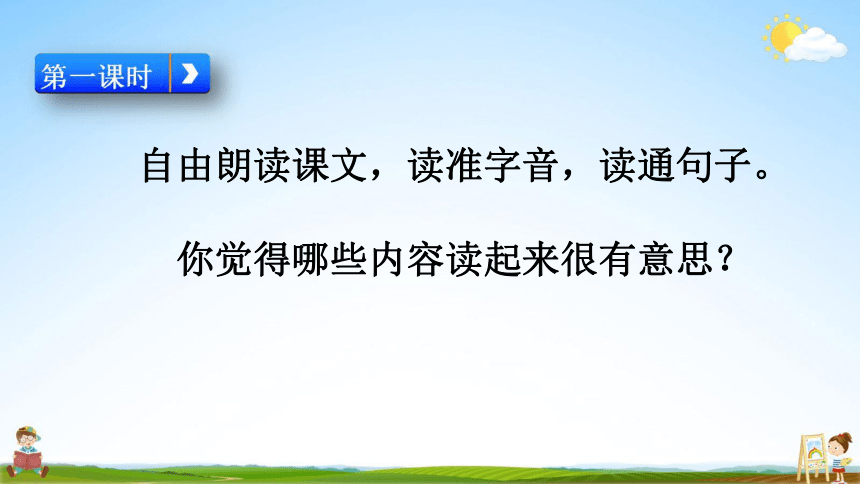 第一课时

自由朗读课文，读准字音，读通句子。

你觉得哪些内容读起来很有意思？